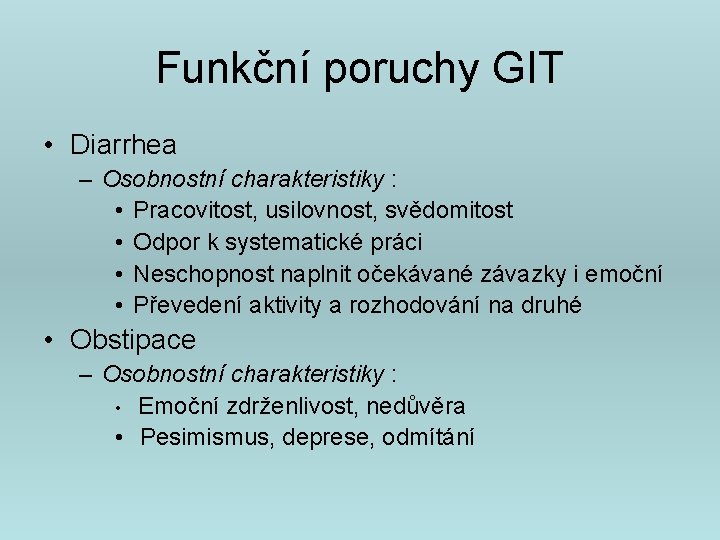 Funkční poruchy GIT

• Diarrhea
– Osobnostní charakteristiky :
• Pracovitost, usilovnost, svědomitost
• Odpor k systematické práci
• Neschopnost naplnit očekávané závazky i emoční
• Převedení aktivity a rozhodování na druhé

• Obstipace
– Osobnostní charakteristiky :
• Emoční zdrženlivost, nedůvěra
• Pesimismus, deprese, odmítání